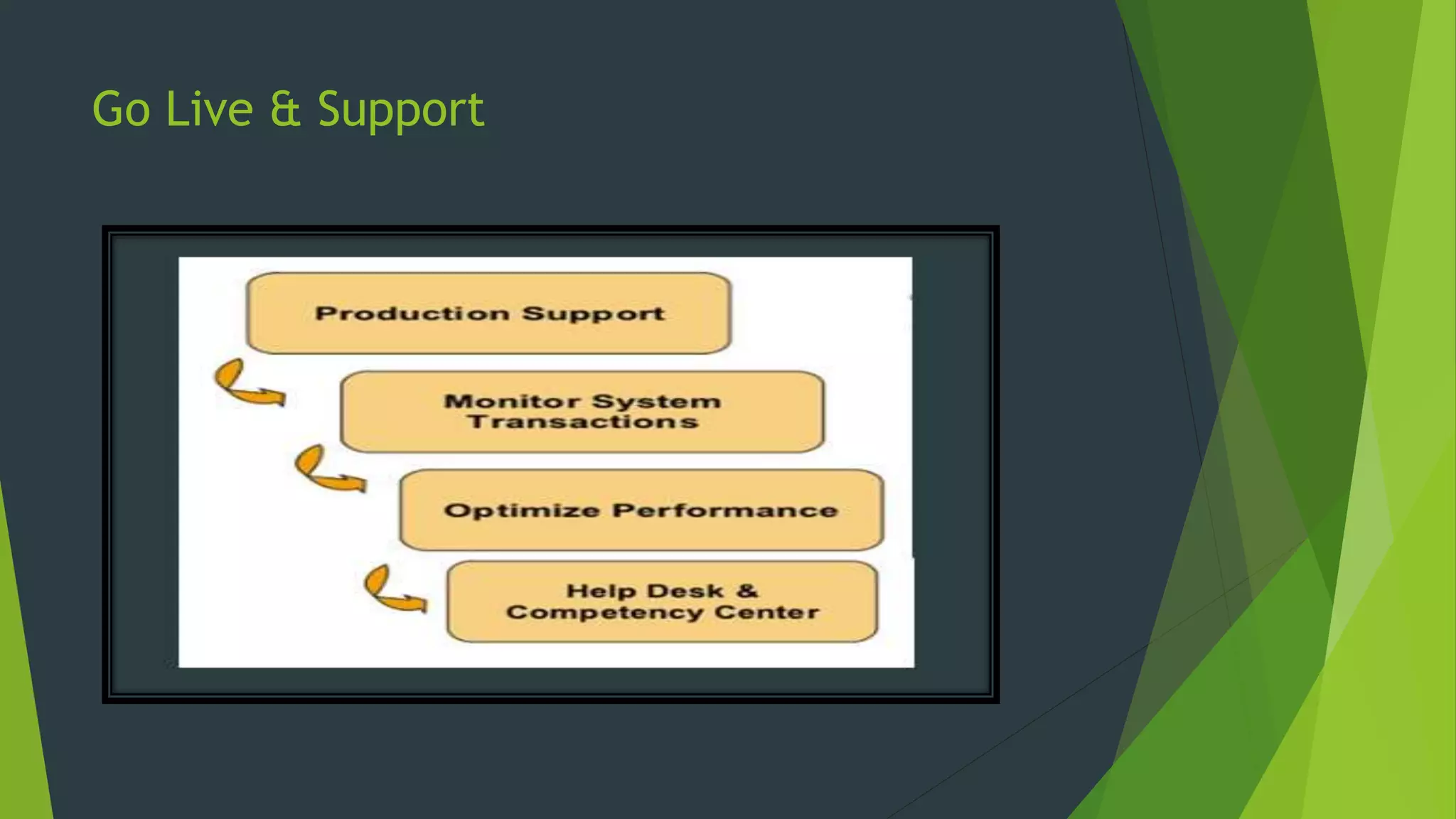 Go Live & Support

Production Support

Monitor System Transactions

Optimize Performance

Help Desk & Competency Center